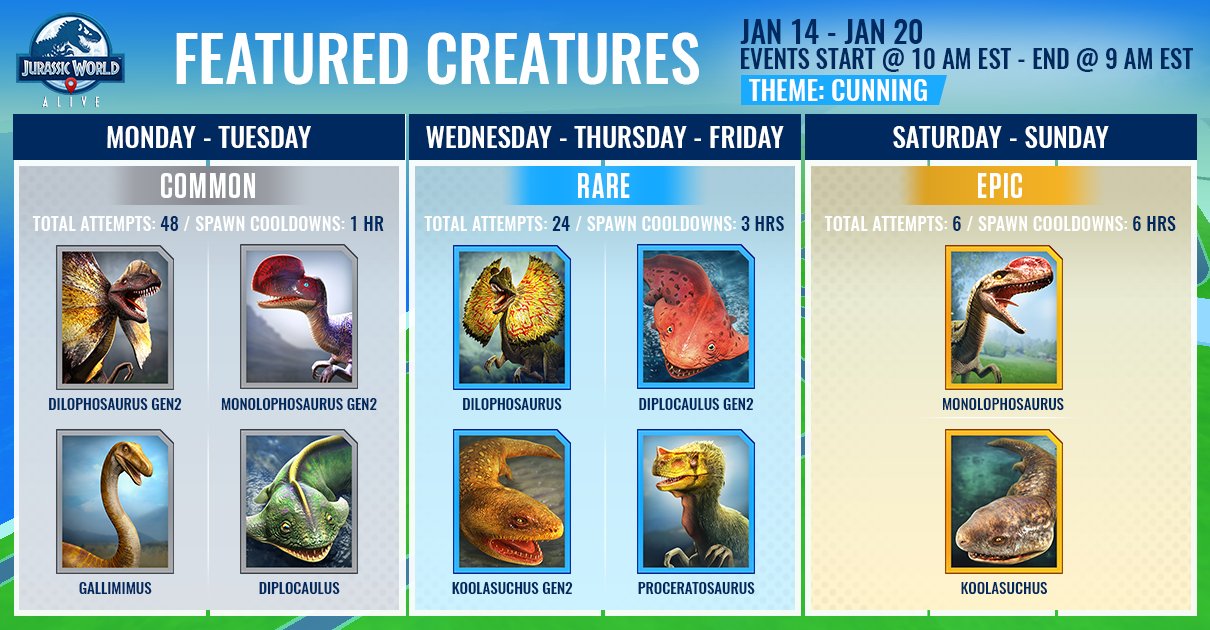 JURASSIC WORLD ALIVE

FEATURED CREATURES

JAN 14 - JAN 20
EVENTS START @ 10 AM EST - END @ 9 AM EST
THEME: CUNNING

MONDAY - TUESDAY

COMMON

TOTAL ATTEMPTS: 48 / SPAWN COOLDOWNS: 1 HR

DILOPHOSAURUS GEN2
MONOLOPHOSAURUS GEN2
GALLIMIMUS
DIPLOCAULUS

WEDNESDAY - THURSDAY - FRIDAY

RARE

TOTAL ATTEMPTS: 24 / SPAWN COOLDOWNS: 3 HRS

DILOPHOSAURUS
DIPLOCAULUS GEN2
KOOLASUCHUS GEN2
PROCERATOSAURUS

SATURDAY - SUNDAY

EPIC

TOTAL ATTEMPTS: 6 / SPAWN COOLDOWNS: 6 HRS

MONOLOPHOSAURUS
KOOLASUCHUS